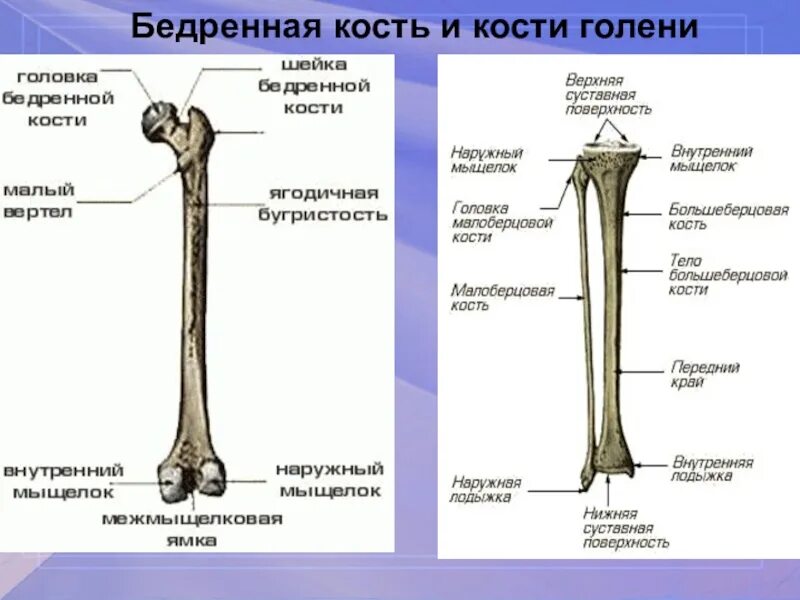 Бедренная кость и кости голени

головка бедренной кости

шейка бедренной кости

малый вертел

ягодичная бугристость

внутренний мыщелок

наружный мыщелок

межмыщелковая ямка

Верхняя суставная поверхность

Наружный мыщелок

Внутренний мыщелок

Головка малоберцовой кости

Большеберцовая кость

Тело большеберцовой кости

Малоберцовая кость

Передний край

Внутренняя лодыжка

Наружная лодыжка

Нижняя суставная поверхность